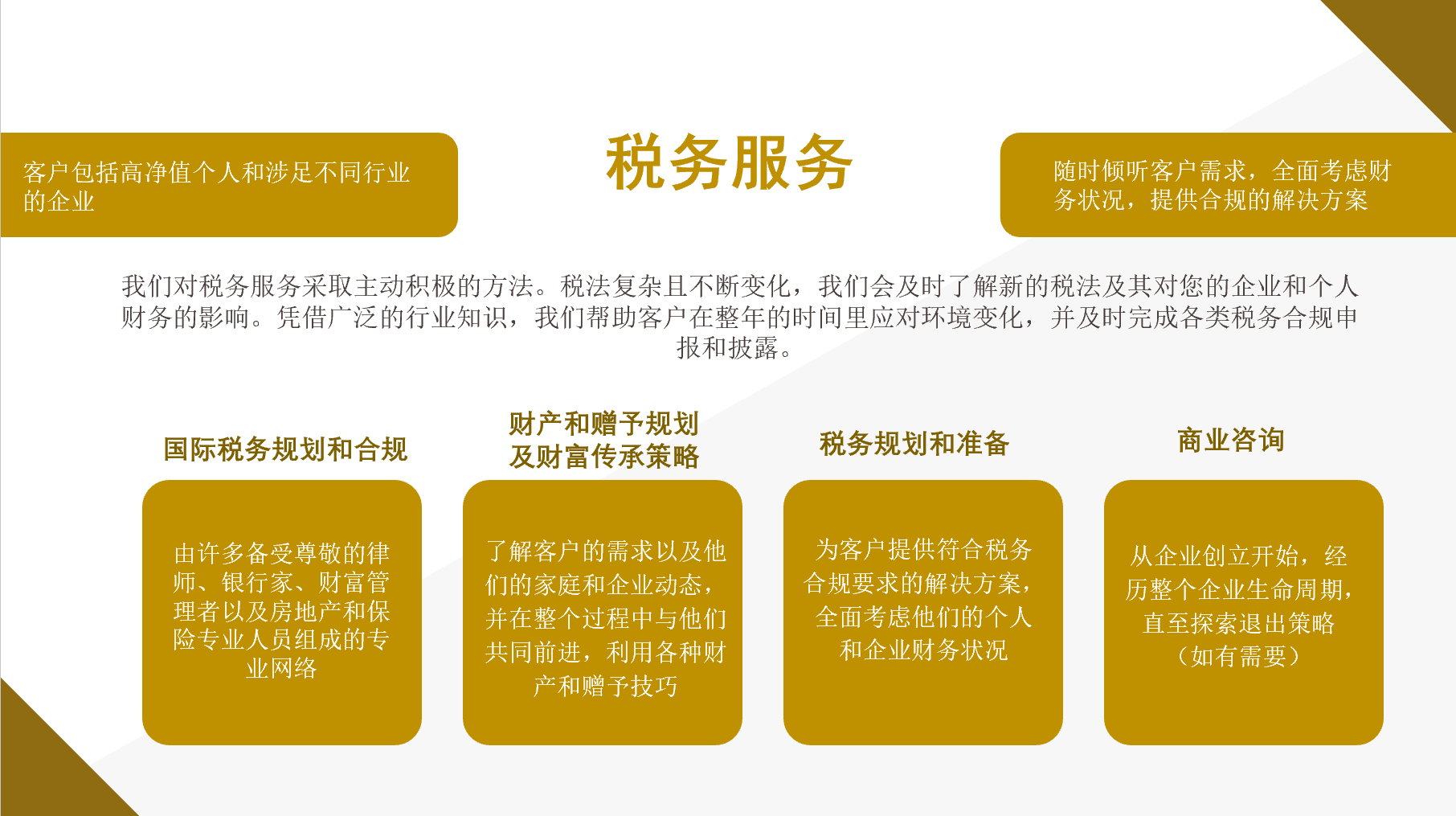 客户包括高净值个人和涉足不同行业的企业

税务服务

随时倾听客户需求，全面考虑财务状况，提供合规的解决方案

我们对税务服务采取主动积极的方法。税法复杂且不断变化，我们会及时了解新的税法及其对您的企业和个人财务的影响。凭借广泛的行业知识，我们帮助客户在整年的时间里应对环境变化，并及时完成各类税务合规申报和披露。

国际税务规划和合规

由许多备受尊敬的律师、银行家、财富管理者以及房地产和保险专业人员组成的专业网络

财产和赠予规划及财富传承策略

了解客户的需求以及他们的家庭和企业动态，并在整个过程中与他们共同前进，利用各种财产和赠予技巧

税务规划和准备

为客户提供符合税务合规要求的解决方案，全面考虑他们的个人和企业财务状况

商业咨询

从企业创立开始，经历整个企业生命周期，直至探索退出策略（如有需要）